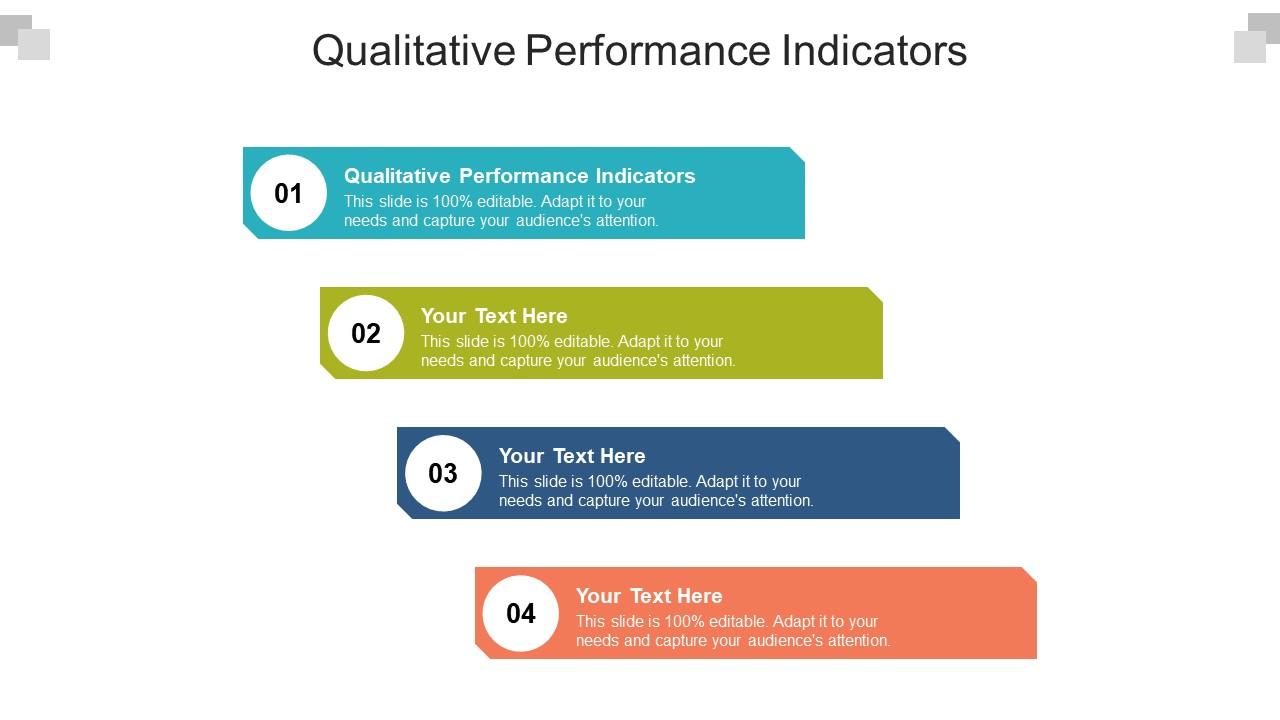 Qualitative Performance Indicators

01
Qualitative Performance Indicators
This slide is 100% editable. Adapt it to your needs and capture your audience's attention.

02
Your Text Here
This slide is 100% editable. Adapt it to your needs and capture your audience's attention.

03
Your Text Here
This slide is 100% editable. Adapt it to your needs and capture your audience's attention.

04
Your Text Here
This slide is 100% editable. Adapt it to your needs and capture your audience's attention.